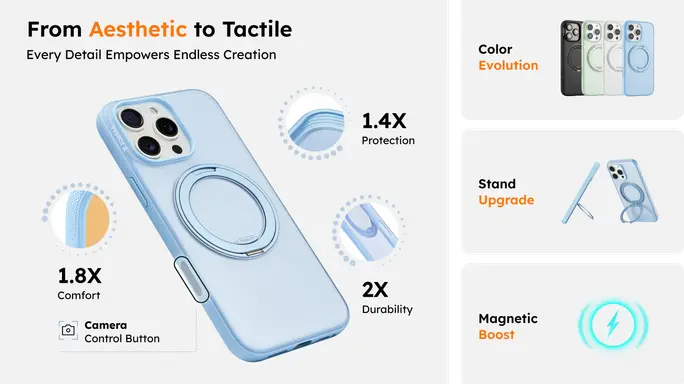 From Aesthetic to Tactile

Every Detail Empowers Endless Creation

1.4X
Protection

1.8X
Comfort

2X
Durability

Camera
Control Button

Color
Evolution

Stand
Upgrade

Magnetic
Boost